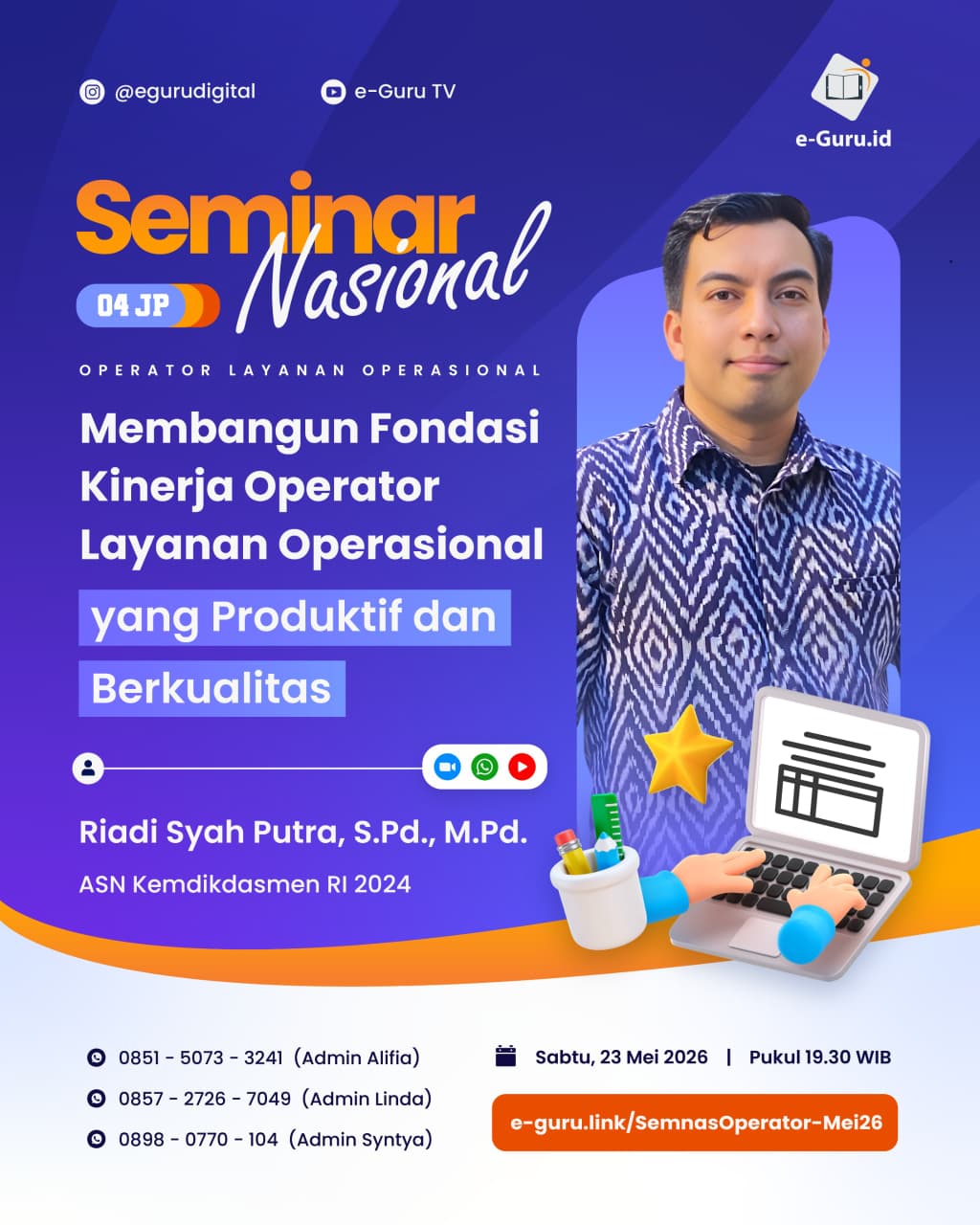 @egurudigital

e-Guru TV

e-Guru.id

Seminar Nasional

04 JP

OPERATOR LAYANAN OPERASIONAL

Membangun Fondasi Kinerja Operator Layanan Operasional yang Produktif dan Berkualitas

Riadi Syah Putra, S.Pd., M.Pd.

ASN Kemdikdasmen RI 2024

0851 - 5073 - 3241 (Admin Alifia)

0857 - 2726 - 7049 (Admin Linda)

0898 - 0770 - 104 (Admin Syntya)

Sabtu, 23 Mei 2026 | Pukul 19.30 WIB

e-guru.link/SemnasOperator-Mei26